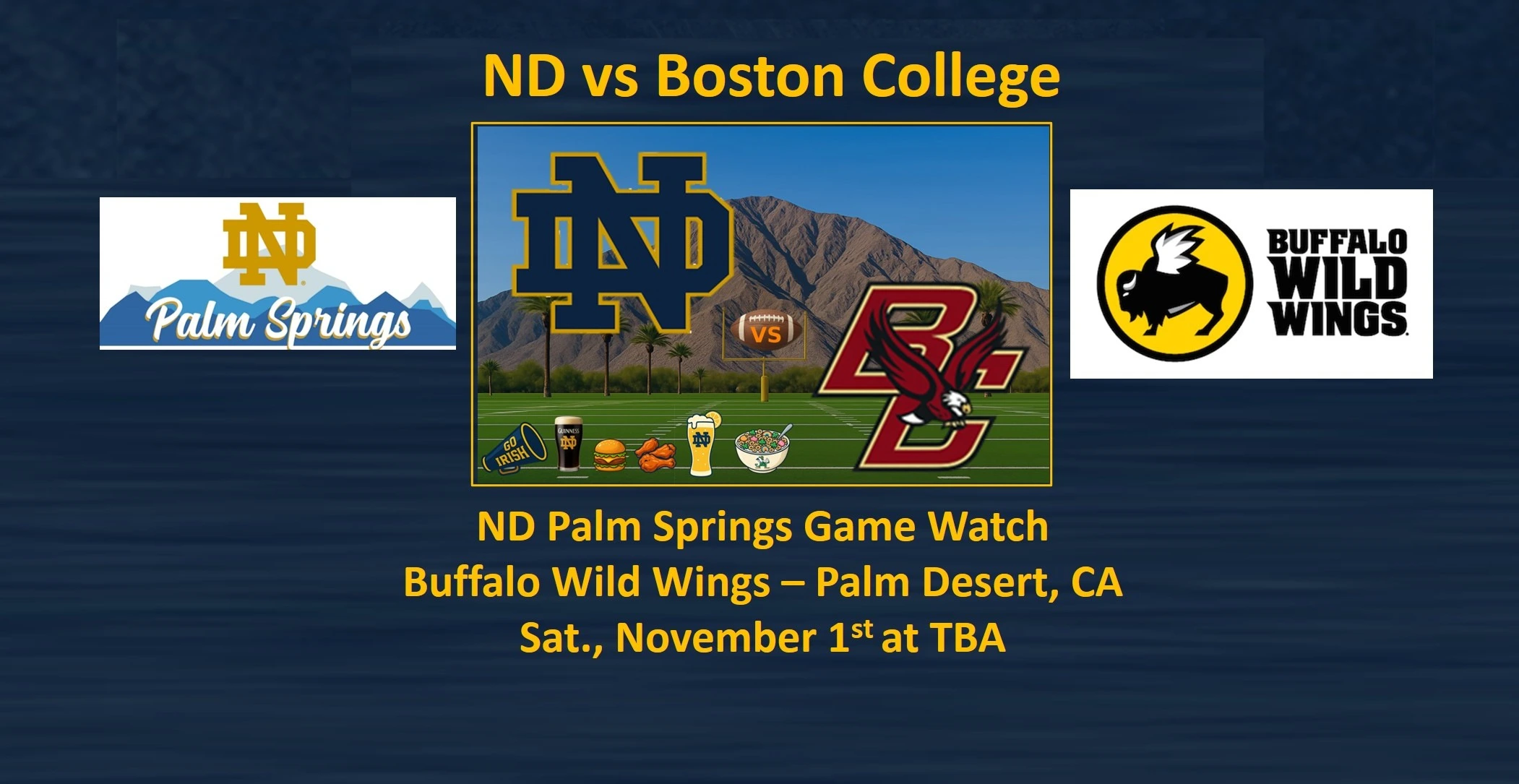 ND vs Boston College

ND

Palm Springs

ND

VS

BC

GO IRISH

GUINNESS

BUFFALO WILD WINGS

ND Palm Springs Game Watch
Buffalo Wild Wings – Palm Desert, CA
Sat., November 1$^{st}$ at TBA